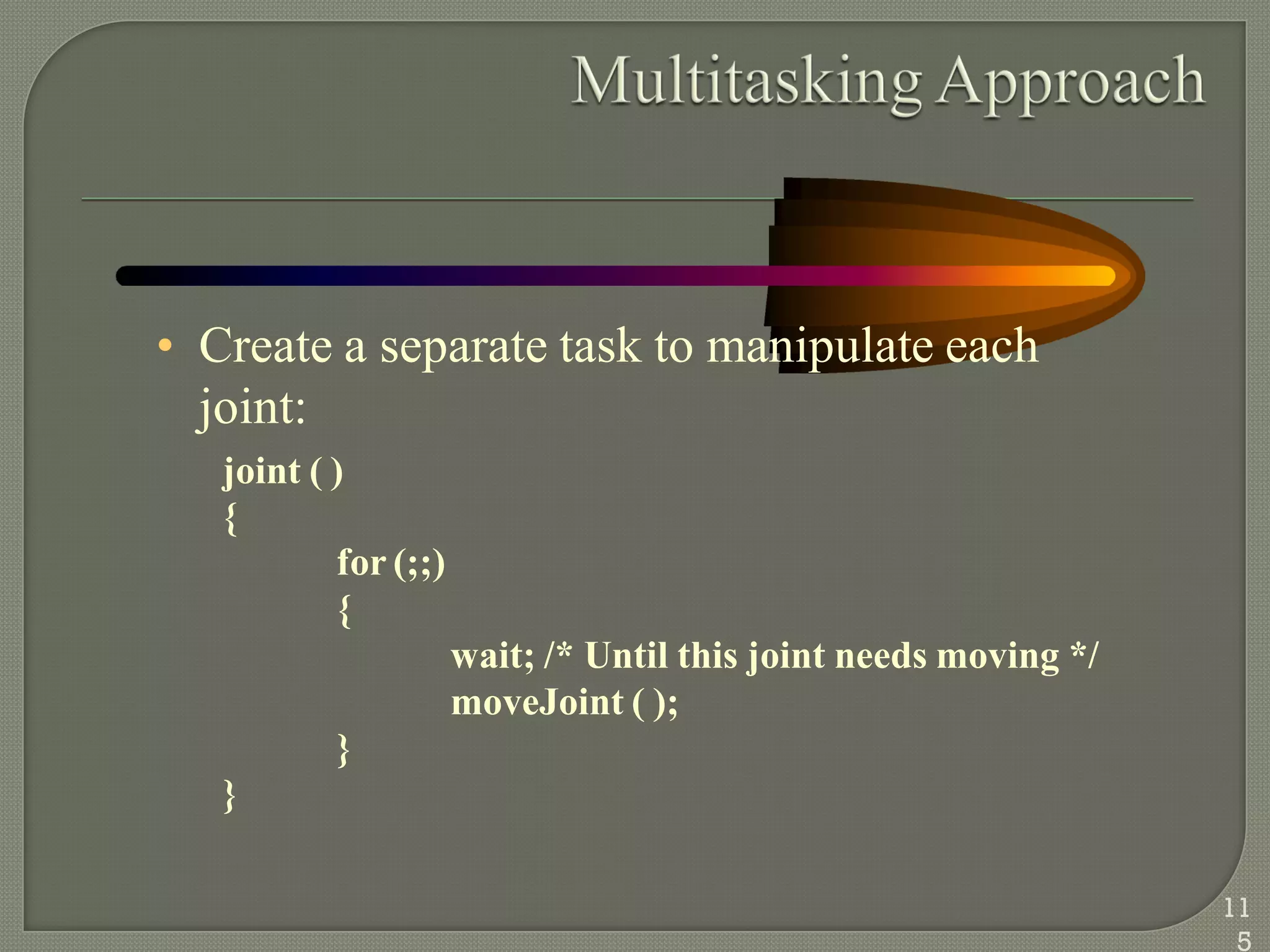 Multitasking Approach

• Create a separate task to manipulate each joint:

joint ( )
{
for (;;)
{
wait; /* Until this joint needs moving */
moveJoint ( );
}
}

115